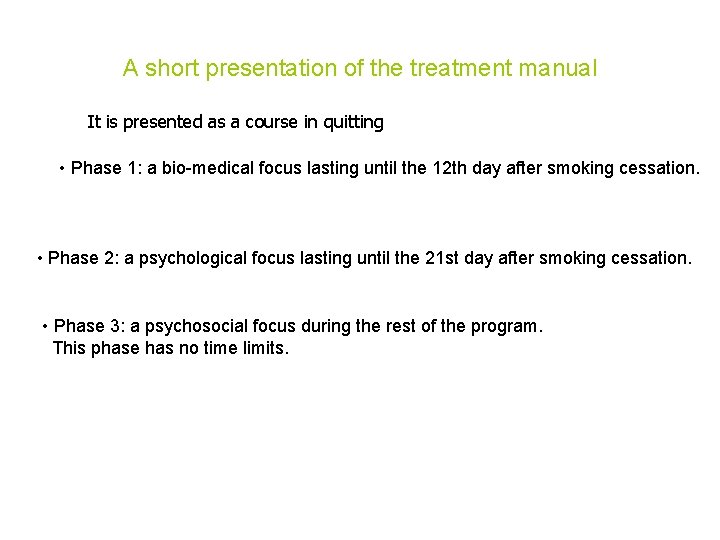 A short presentation of the treatment manual

It is presented as a course in quitting

• Phase 1: a bio-medical focus lasting until the 12th day after smoking cessation.

• Phase 2: a psychological focus lasting until the 21st day after smoking cessation.

• Phase 3: a psychosocial focus during the rest of the program.
This phase has no time limits.